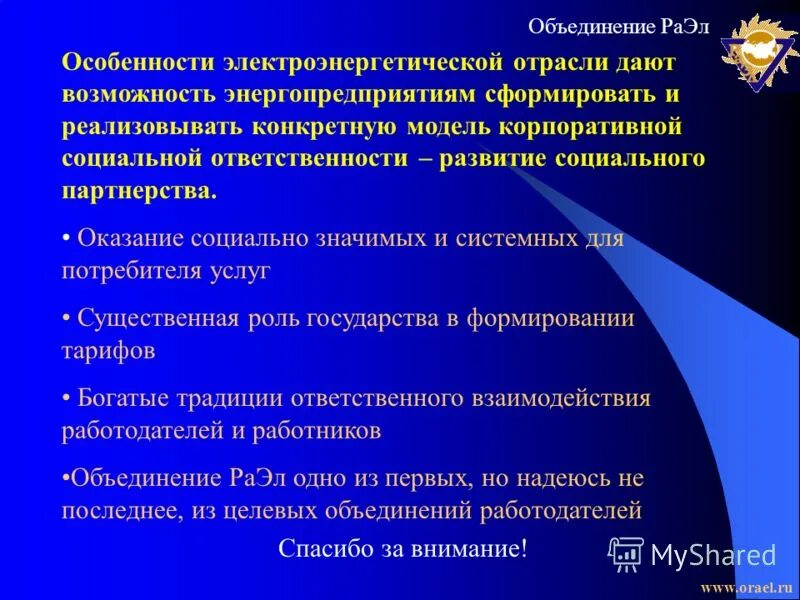 Объединение РаЭл

Особенности электроэнергетической отрасли дают возможность энергопредприятиям сформировать и реализовывать конкретную модель корпоративной социальной ответственности – развитие социального партнерства.

• Оказание социально значимых и системных для потребителя услуг

• Существенная роль государства в формировании тарифов

• Богатые традиции ответственного взаимодействия работодателей и работников

•Объединение РаЭл одно из первых, но надеюсь не последнее, из целевых объединений работодателей

Спасибо за внимание!

MyShared

www.orael.ru